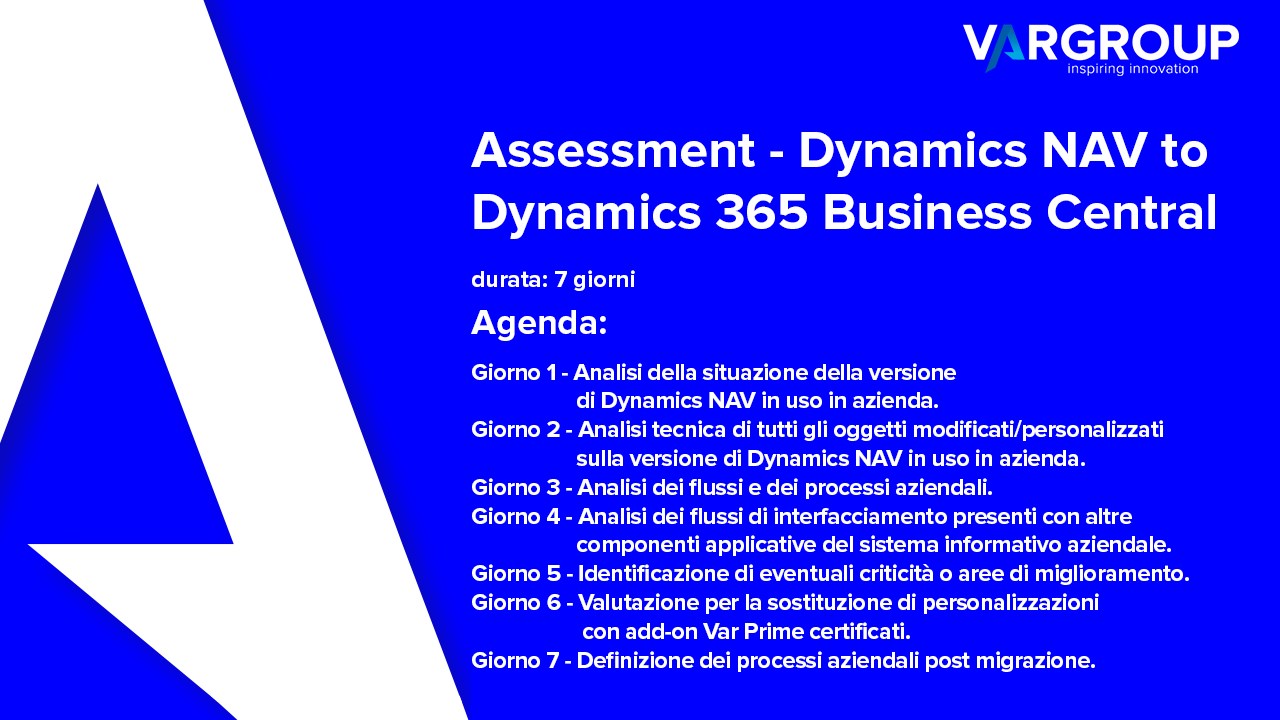 VARGROUP
inspiring innovation

Assessment - Dynamics NAV to Dynamics 365 Business Central

durata: 7 giorni

Agenda:

Giorno 1 - Analisi della situazione della versione di Dynamics NAV in uso in azienda.
Giorno 2 - Analisi tecnica di tutti gli oggetti modificati/personalizzati sulla versione di Dynamics NAV in uso in azienda.
Giorno 3 - Analisi dei flussi e dei processi aziendali.
Giorno 4 - Analisi dei flussi di interfacciamento presenti con altre componenti applicative del sistema informativo aziendale.
Giorno 5 - Identificazione di eventuali criticità o aree di miglioramento.
Giorno 6 - Valutazione per la sostituzione di personalizzazioni con add-on Var Prime certificati.
Giorno 7 - Definizione dei processi aziendali post migrazione.